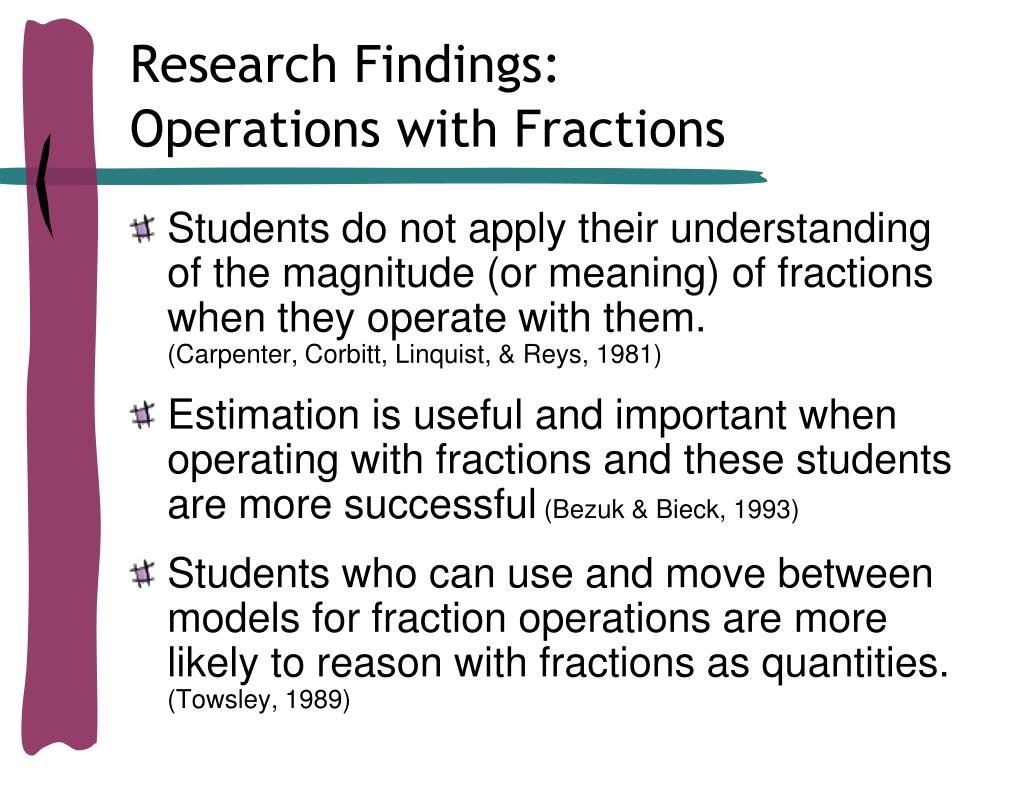 Research Findings:
Operations with Fractions

Students do not apply their understanding of the magnitude (or meaning) of fractions when they operate with them.
(Carpenter, Corbitt, Linquist, & Reys, 1981)

Estimation is useful and important when operating with fractions and these students are more successful (Bezuk & Bieck, 1993)

Students who can use and move between models for fraction operations are more likely to reason with fractions as quantities.
(Towsley, 1989)